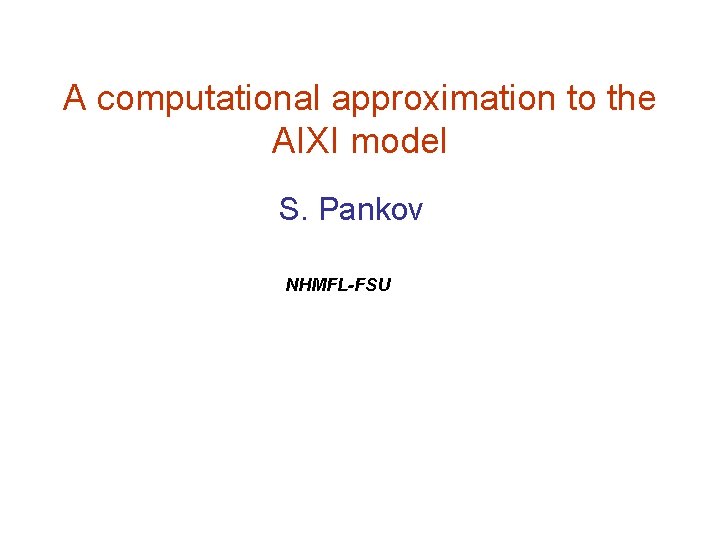 A computational approximation to the AIXI model

S. Pankov

NHMFL-FSU